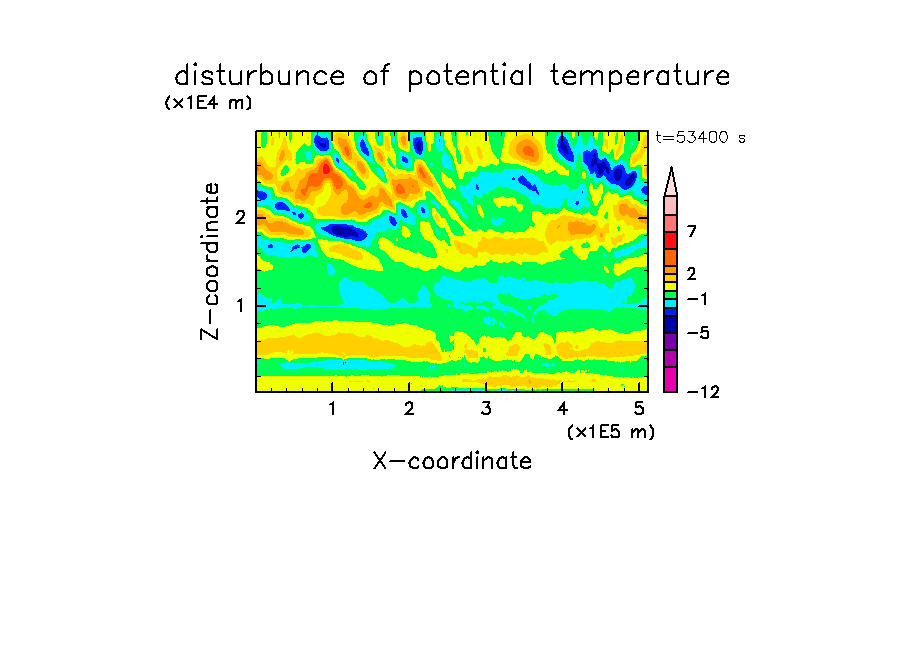 disturbunce of potential temperature

(x1E4 m)

t=53400 s

Z-coordinate

2

1

7

2

−1

−5

−12

1 2 3 4 5

(x1E5 m)

X-coordinate